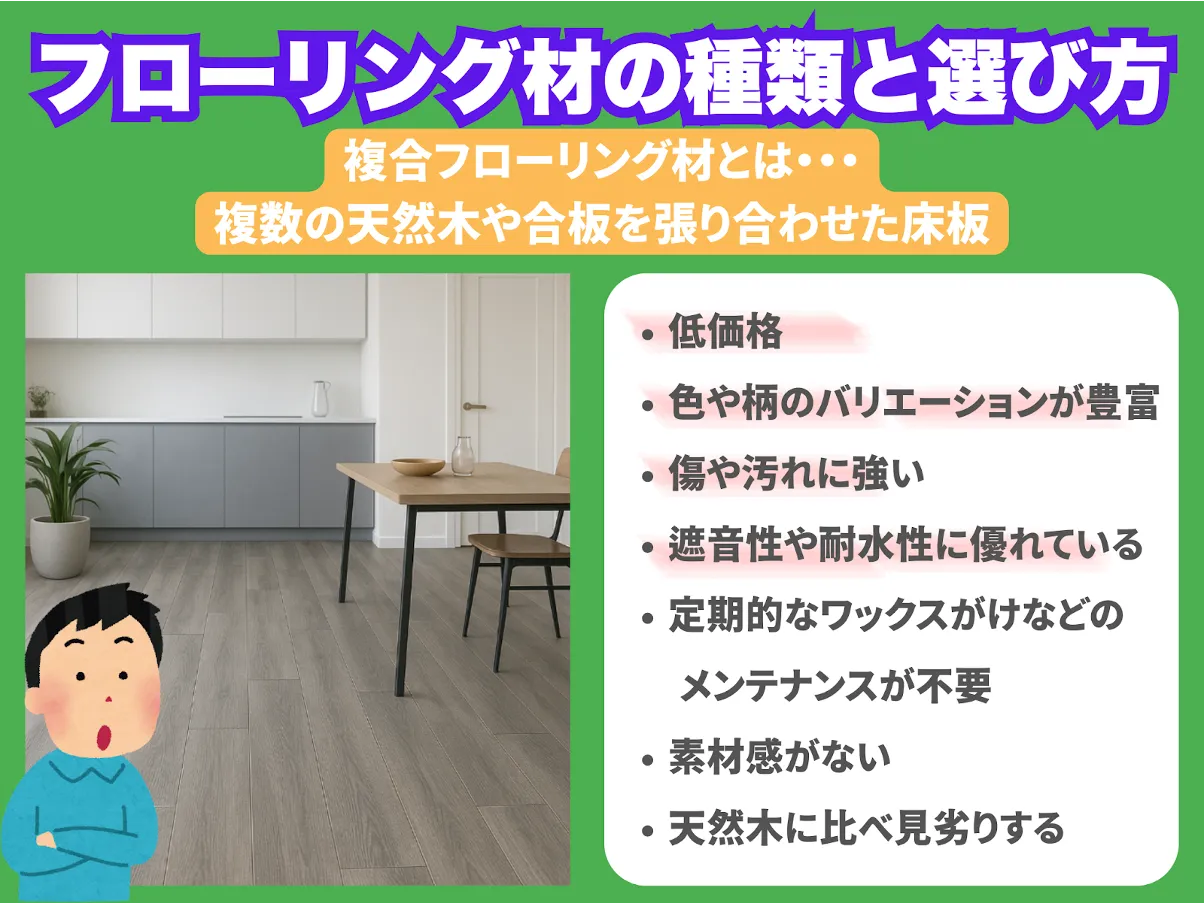 フローリング材の種類と選び方

複合フローリング材とは・・・
複数の天然木や合板を張り合わせた床板

• 低価格
• 色や柄のバリエーションが豊富
• 傷や汚れに強い
• 遮音性や耐水性に優れている
• 定期的なワックスがけなどのメンテナンスが不要
• 素材感がない
• 天然木に比べ見劣りする